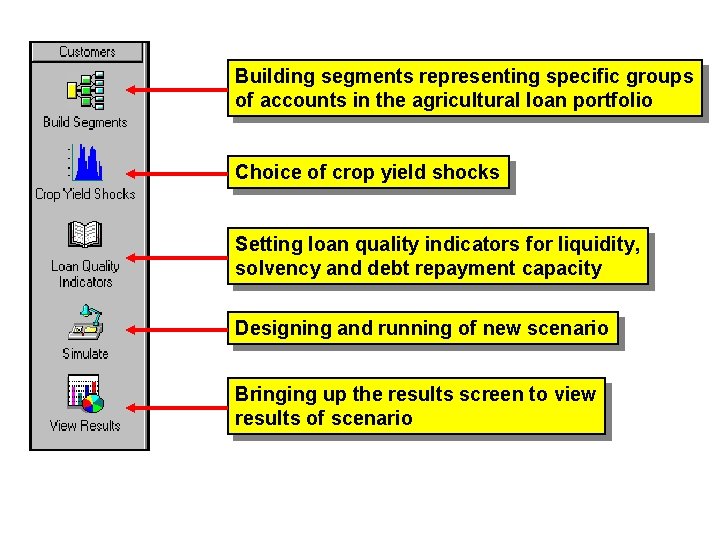 Customers

Build Segments

Crop Yield Shocks

Loan Quality Indicators

Simulate

View Results

Building segments representing specific groups of accounts in the agricultural loan portfolio

Choice of crop yield shocks

Setting loan quality indicators for liquidity, solvency and debt repayment capacity

Designing and running of new scenario

Bringing up the results screen to view results of scenario